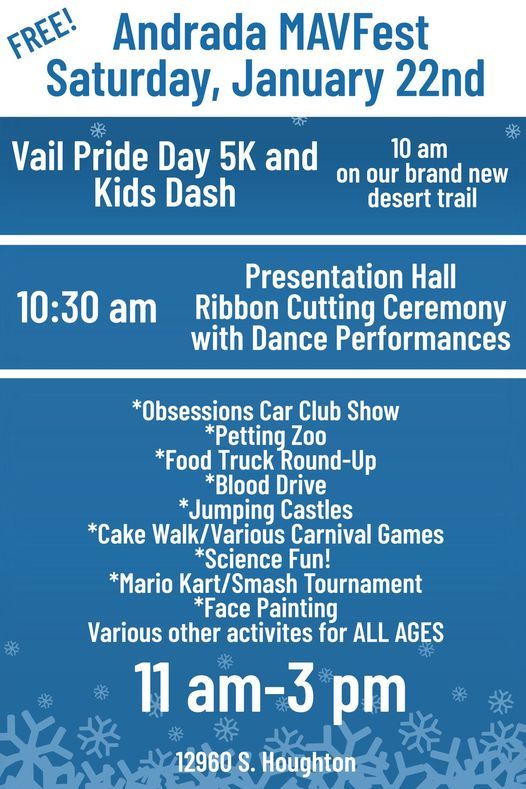 FREE!

Andrada MAVFest
Saturday, January 22nd

Vail Pride Day 5K and Kids Dash

10 am on our brand new desert trail

10:30 am

Presentation Hall
Ribbon Cutting Ceremony
with Dance Performances

*Obsessions Car Club Show
*Petting Zoo
*Food Truck Round-Up
*Blood Drive
*Jumping Castles
*Cake Walk/Various Carnival Games
*Science Fun!
*Mario Kart/Smash Tournament
*Face Painting
Various other activites for ALL AGES

11 am-3 pm

12960 S. Houghton